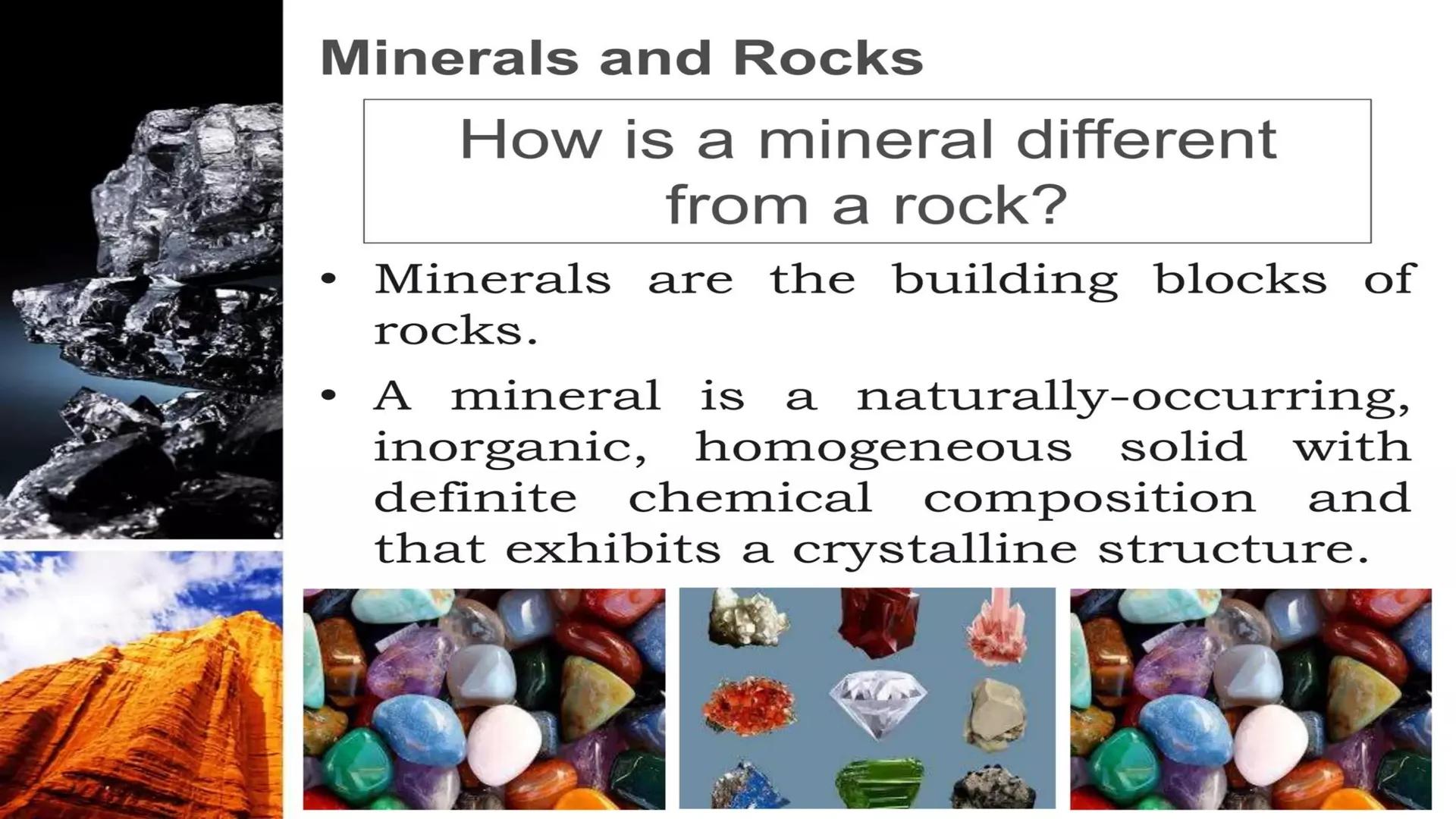 Minerals and Rocks

How is a mineral different from a rock?

• Minerals are the building blocks of rocks.

• A mineral is a naturally-occurring, inorganic, homogeneous solid with definite chemical composition and that exhibits a crystalline structure.